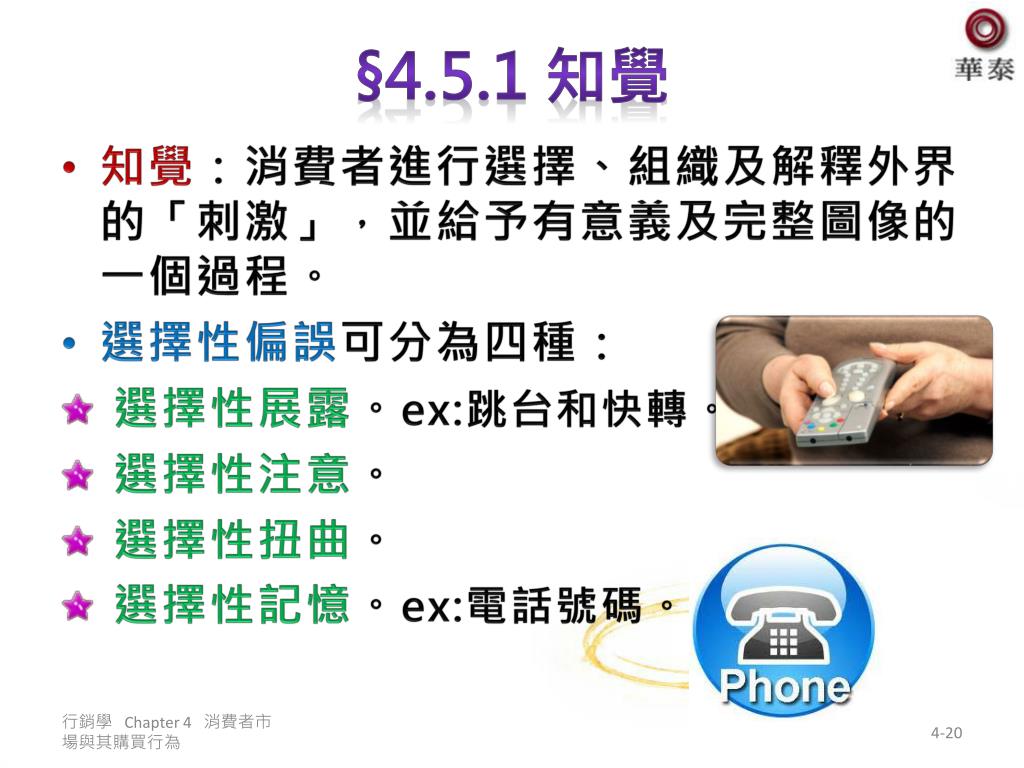 §4.5.1 知覺

華泰

• 知覺：消費者進行選擇、組織及解釋外界的「刺激」，並給予有意義及完整圖像的一個過程。

• 選擇性偏誤可分為四種：

選擇性展露。ex:跳台和快轉。

選擇性注意。

選擇性扭曲。

選擇性記憶。ex:電話號碼。

Phone

行銷學 Chapter 4 消費者市場與其購買行為

4-20